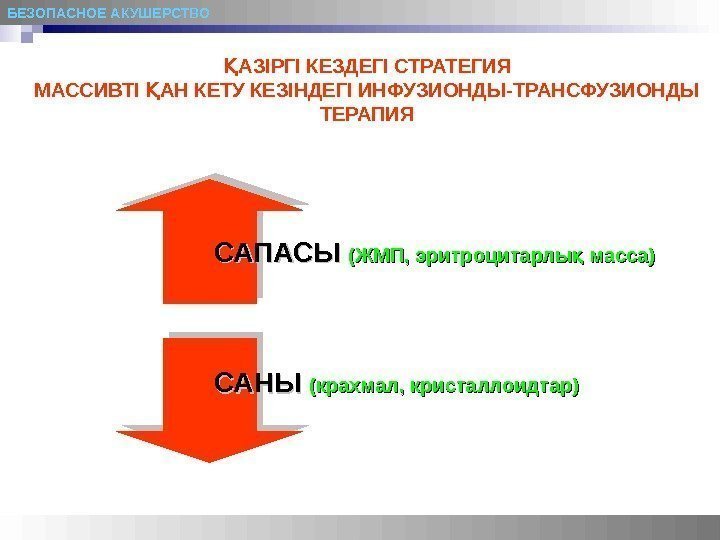 БЕЗОПАСНОЕ АКУШЕРСТВО

ҚАЗІРГІ КЕЗДЕГІ СТРАТЕГИЯ
МАССИВТІ ҚАН КЕТУ КЕЗІНДЕГІ ИНФУЗИОНДЫ-ТРАНСФУЗИОНДЫ ТЕРАПИЯ

САПАСЫ (ЖМП, эритроцитарлық масса)

САНЫ (крахмал, кристаллоидтар)